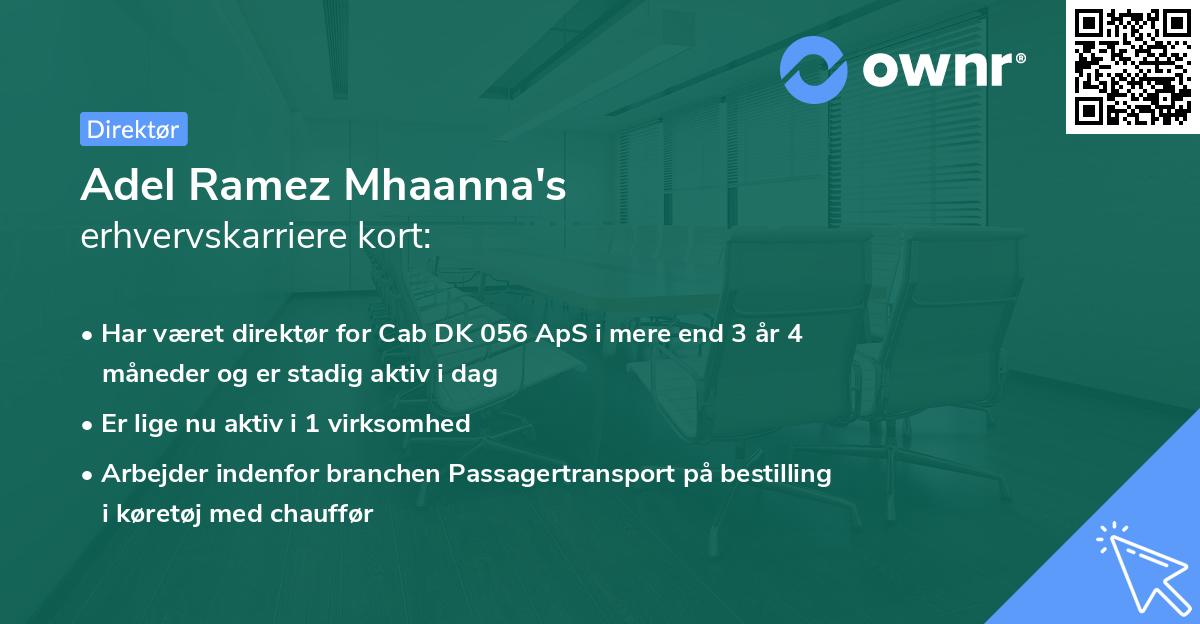 ownr®

Direktør

Adel Ramez Mhaanna's
erhvervskarriere kort:

• Har været direktør for Cab DK 056 ApS i mere end 3 år 4 måneder og er stadig aktiv i dag
• Er lige nu aktiv i 1 virksomhed
• Arbejder indenfor branchen Passagertransport på bestilling i køretøj med chauffør